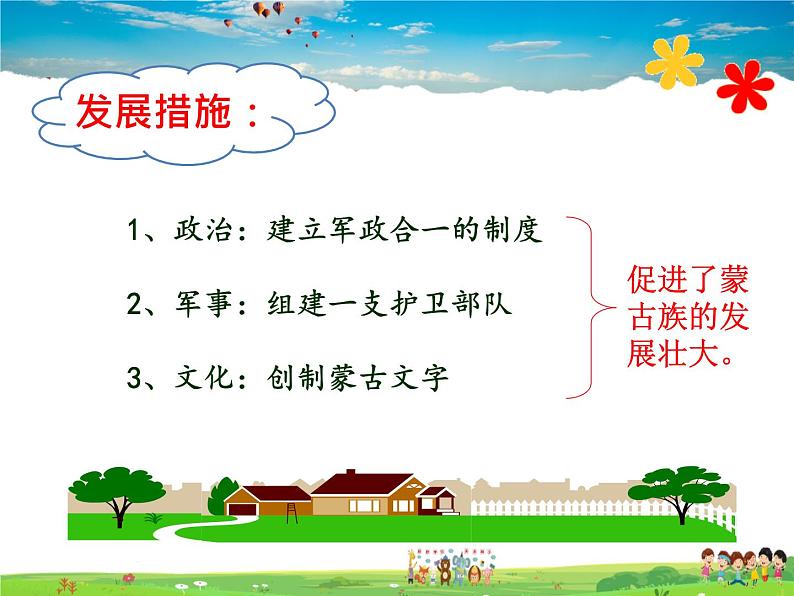 发展措施：

1、政治：建立军政合一的制度

2、军事：组建一支护卫部队

3、文化：创制蒙古文字

促进了蒙古族的发展壮大。